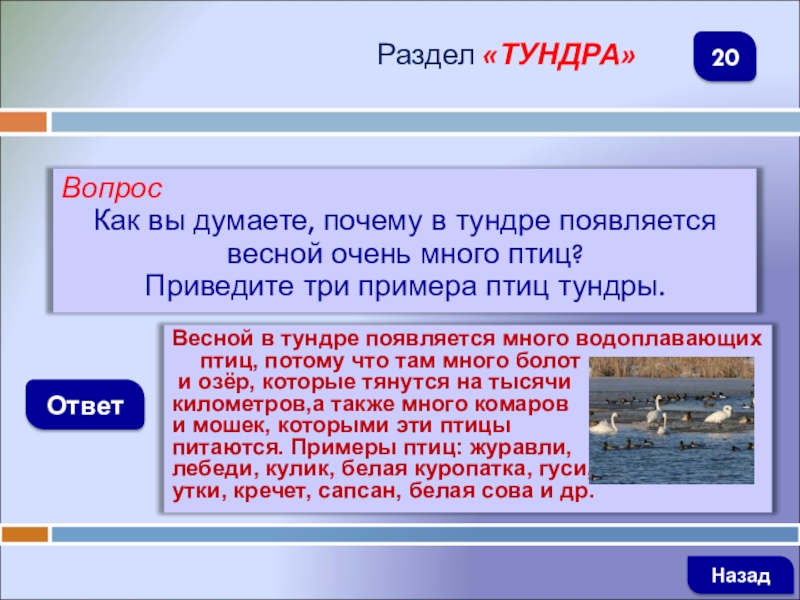 Раздел «ТУНДРА»

20

Вопрос
Как вы думаете, почему в тундре появляется весной очень много птиц?
Приведите три примера птиц тундры.

Ответ

Весной в тундре появляется много водоплавающих птиц, потому что там много болот и озёр, которые тянутся на тысячи километров,а также много комаров и мошек, которыми эти птицы питаются. Примеры птиц: журавли, лебеди, кулик, белая куропатка, гуси, утки, кречет, сапсан, белая сова и др.

Назад